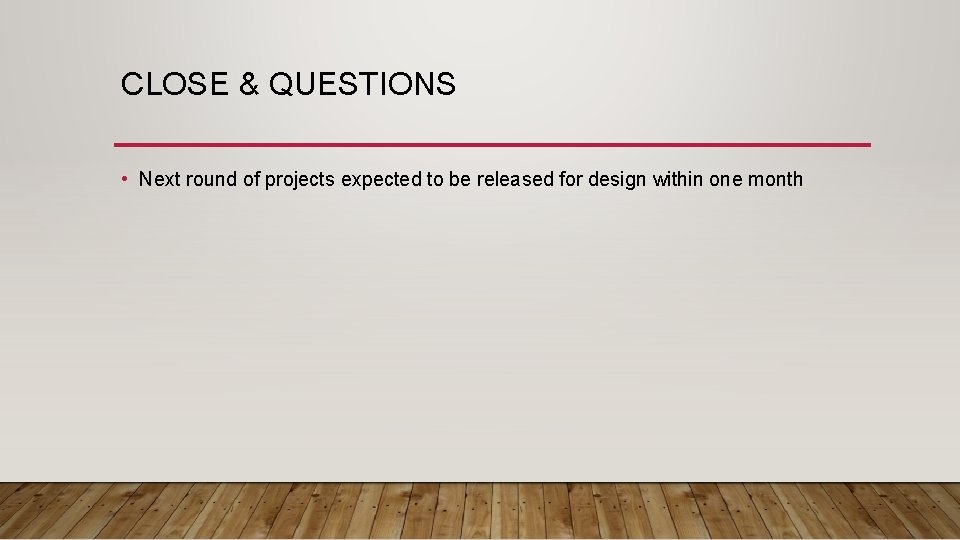 CLOSE & QUESTIONS

• Next round of projects expected to be released for design within one month